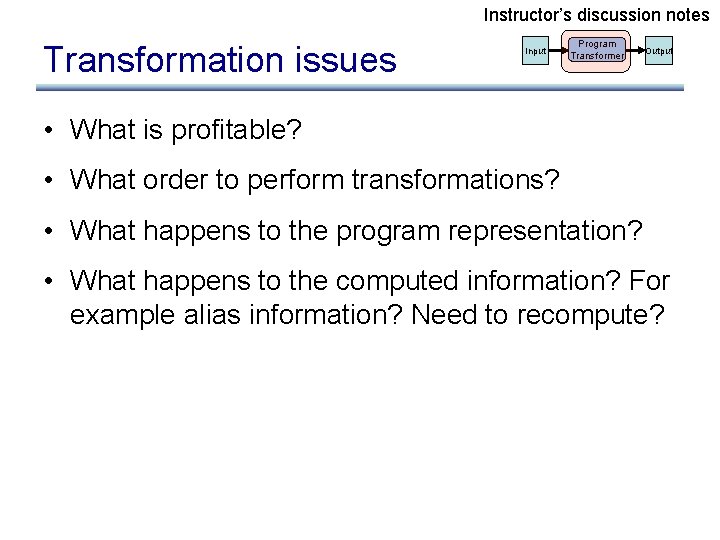 Instructor's discussion notes

Transformation issues

Input

Program Transformer

Output

• What is profitable?

• What order to perform transformations?

• What happens to the program representation?

• What happens to the computed information? For example alias information? Need to recompute?